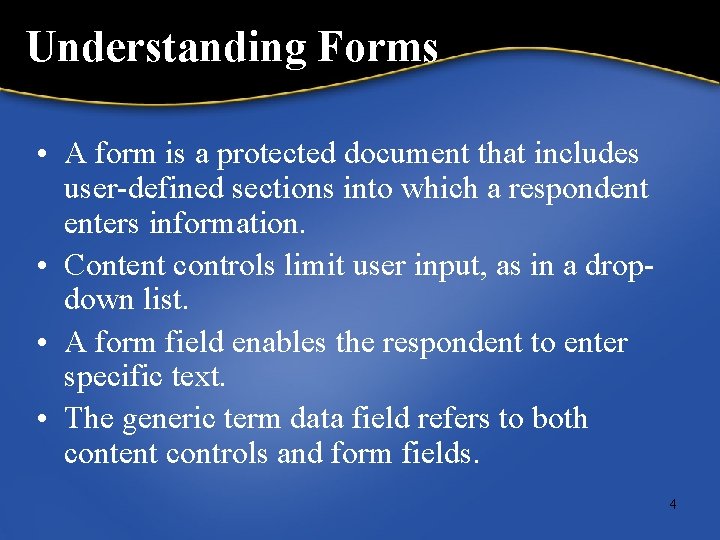 Understanding Forms

• A form is a protected document that includes user-defined sections into which a respondent enters information.

• Content controls limit user input, as in a drop-down list.

• A form field enables the respondent to enter specific text.

• The generic term data field refers to both content controls and form fields.

4